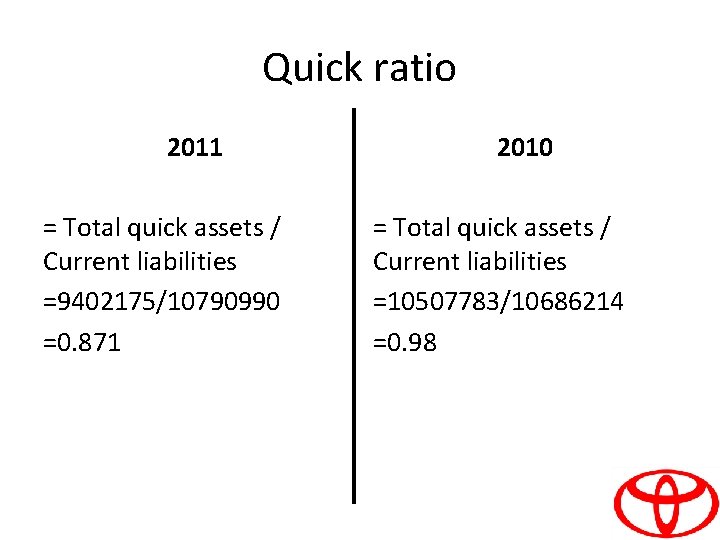 Quick ratio

2011

= Total quick assets / Current liabilities

=9402175/10790990

=0.871

2010

= Total quick assets / Current liabilities

=10507783/10686214

=0.98